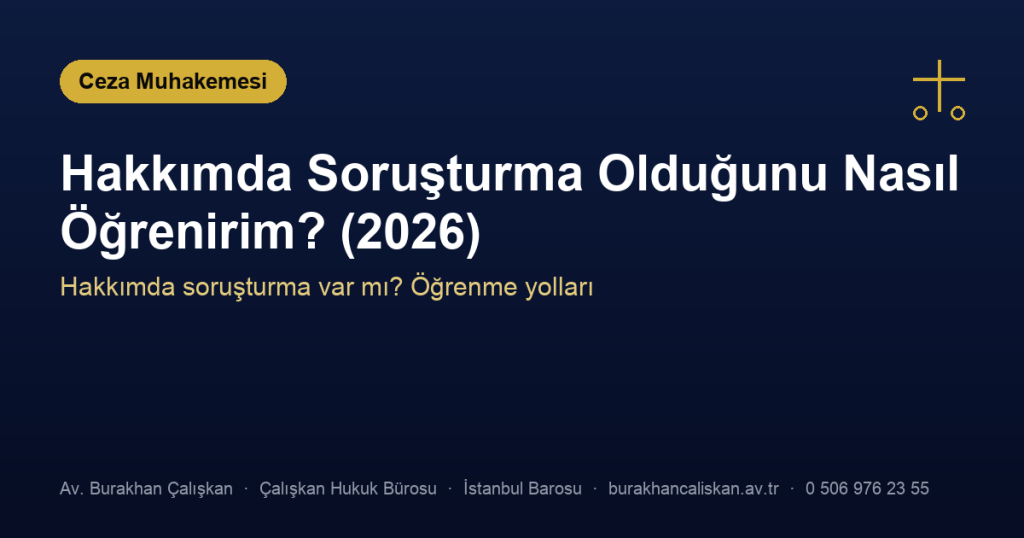 Ceza Muhakemesi

Hakkımda Soruşturma Olduğunu Nasıl Öğrenirim? (2026)

Hakkımda soruşturma var mı? Öğrenme yolları

Av. Burakhan Çalışkan · Çalışkan Hukuk Bürosu · İstanbul Barosu · burakhancaliskan.av.tr · 0 506 976 23 55